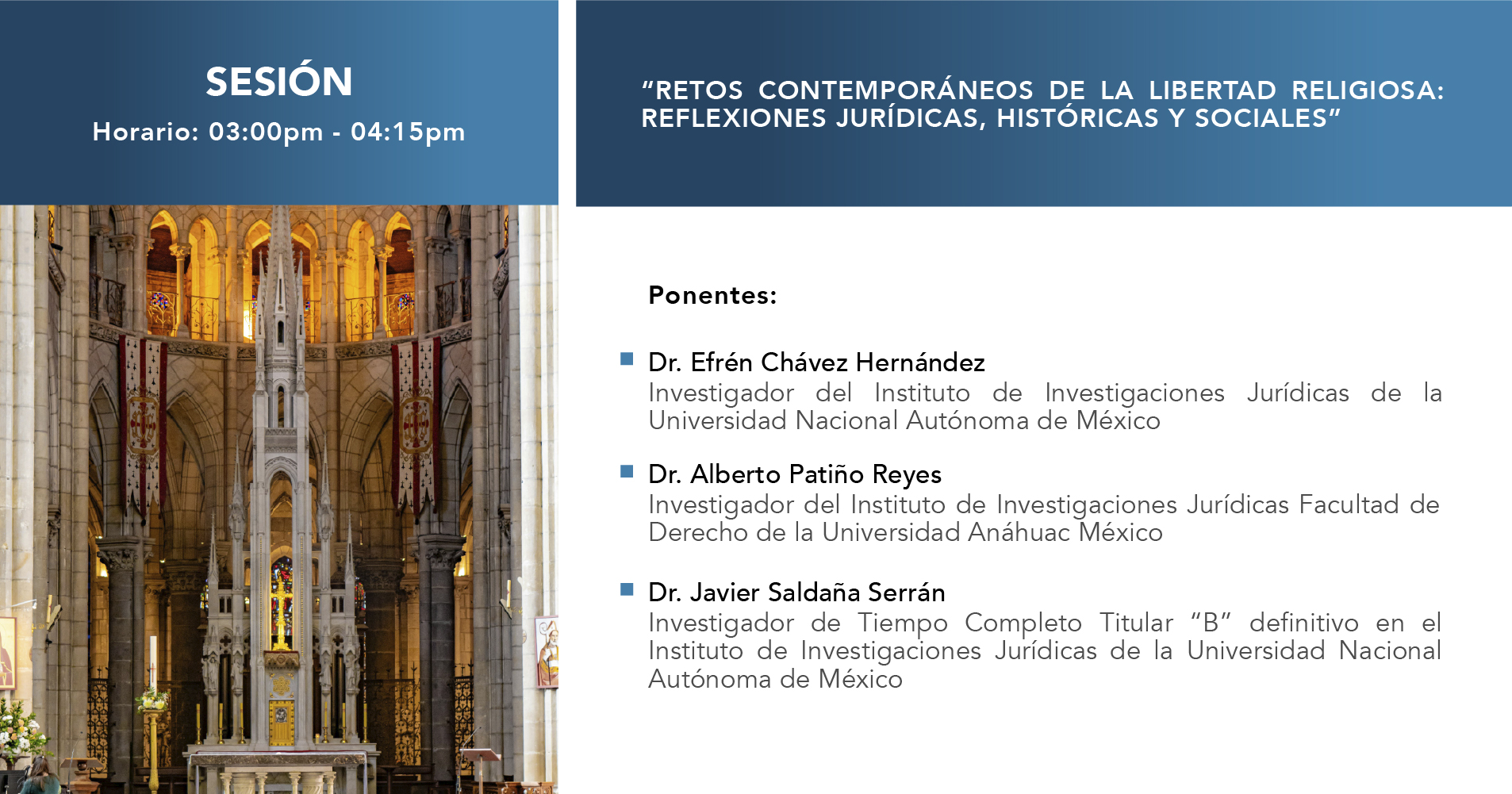 SESIÓN
Horario: 03:00pm - 04:15pm

“RETOS CONTEMPORÁNEOS DE LA LIBERTAD RELIGIOSA: REFLEXIONES JURÍDICAS, HISTÓRICAS Y SOCIALES”

Ponentes:

Dr. Efrén Chávez Hernández
Investigador del Instituto de Investigaciones Jurídicas de la Universidad Nacional Autónoma de México

Dr. Alberto Patiño Reyes
Investigador del Instituto de Investigaciones Jurídicas Facultad de Derecho de la Universidad Anáhuac México

Dr. Javier Saldaña Serrán
Investigador de Tiempo Completo Titular “B” definitivo en el Instituto de Investigaciones Jurídicas de la Universidad Nacional Autónoma de México